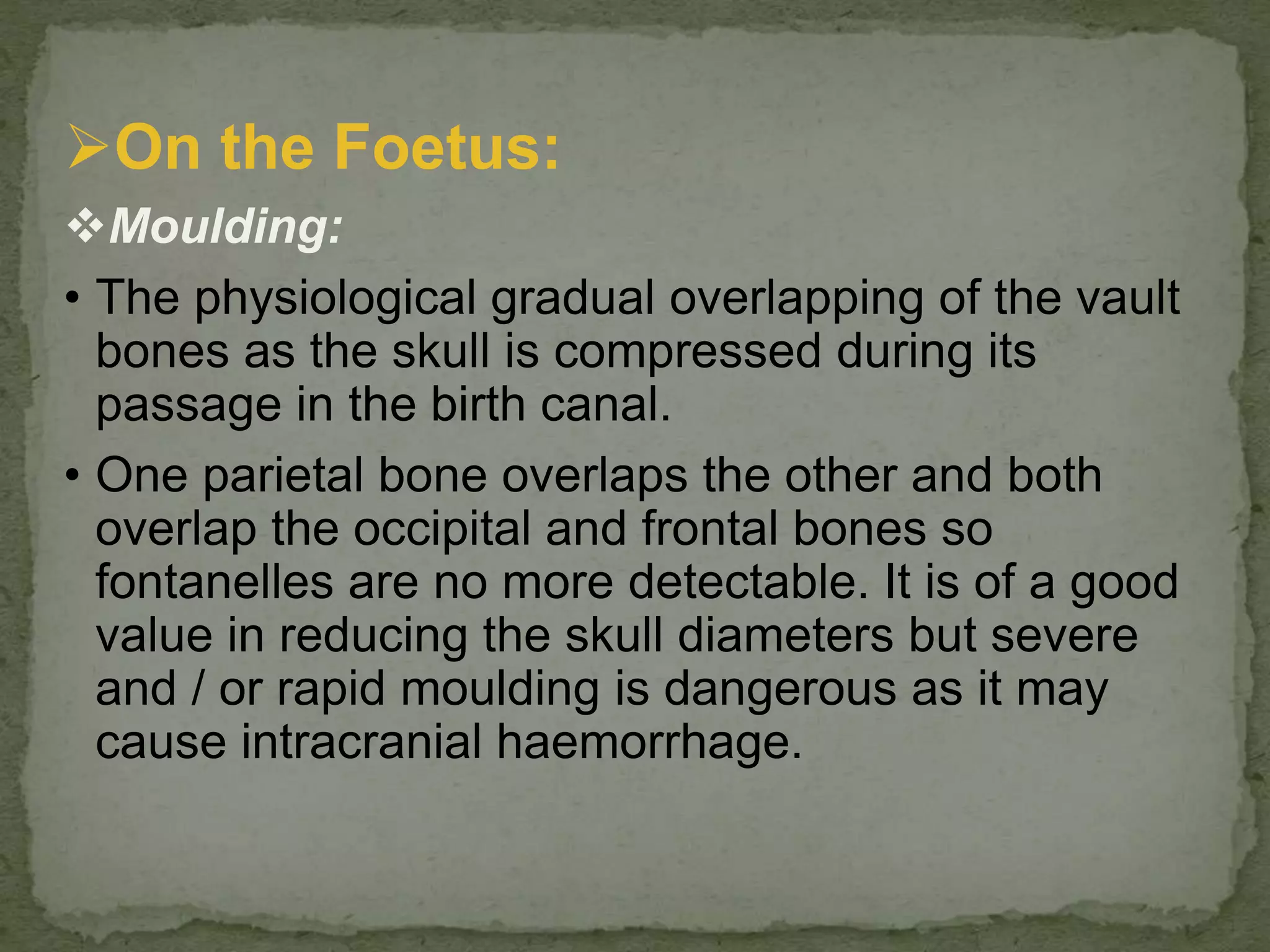 ➢On the Foetus:

❖Moulding:

• The physiological gradual overlapping of the vault bones as the skull is compressed during its passage in the birth canal.

• One parietal bone overlaps the other and both overlap the occipital and frontal bones so fontanelles are no more detectable. It is of a good value in reducing the skull diameters but severe and / or rapid moulding is dangerous as it may cause intracranial haemorrhage.